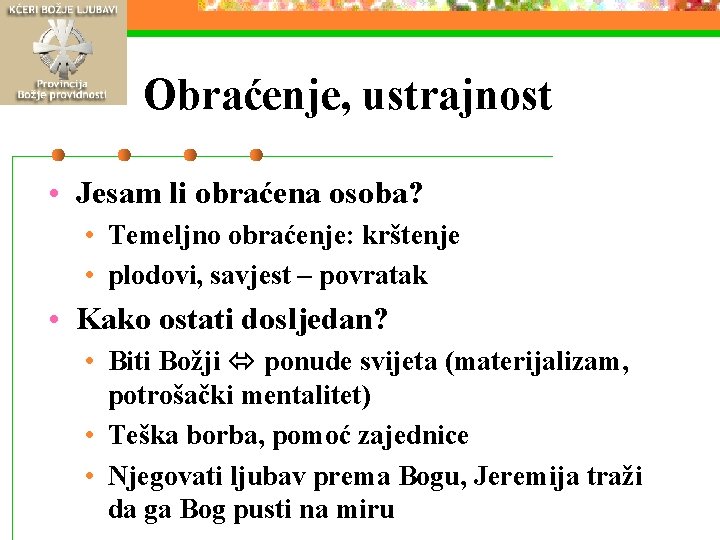 KĆERI BOŽJE LJUBAVI
Provincija
Božje providnosti

Obraćenje, ustrajnost

• Jesam li obraćena osoba?
  • Temeljno obraćenje: krštenje
  • plodovi, savjest – povratak
• Kako ostati dosljedan?
  • Biti Božji $\Leftrightarrow$ ponude svijeta (materijalizam, potrošački mentalitet)
  • Teška borba, pomoć zajednice
  • Njegovati ljubav prema Bogu, Jeremija traži da ga Bog pusti na miru